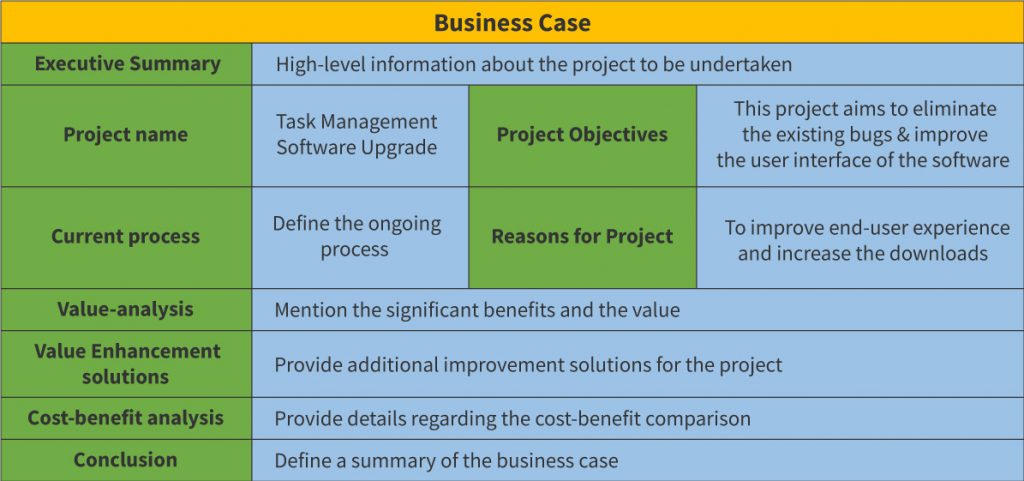 | Business Case | | | |
|---|---|---|---|
| Executive Summary | High-level information about the project to be undertaken | | |
| Project name | Task Management Software Upgrade | Project Objectives | This project aims to eliminate the existing bugs & improve the user interface of the software |
| Current process | Define the ongoing process | Reasons for Project | To improve end-user experience and increase the downloads |
| Value-analysis | Mention the significant benefits and the value | | |
| Value Enhancement solutions | Provide additional improvement solutions for the project | | |
| Cost-benefit analysis | Provide details regarding the cost-benefit comparison | | |
| Conclusion | Define a summary of the business case | | |